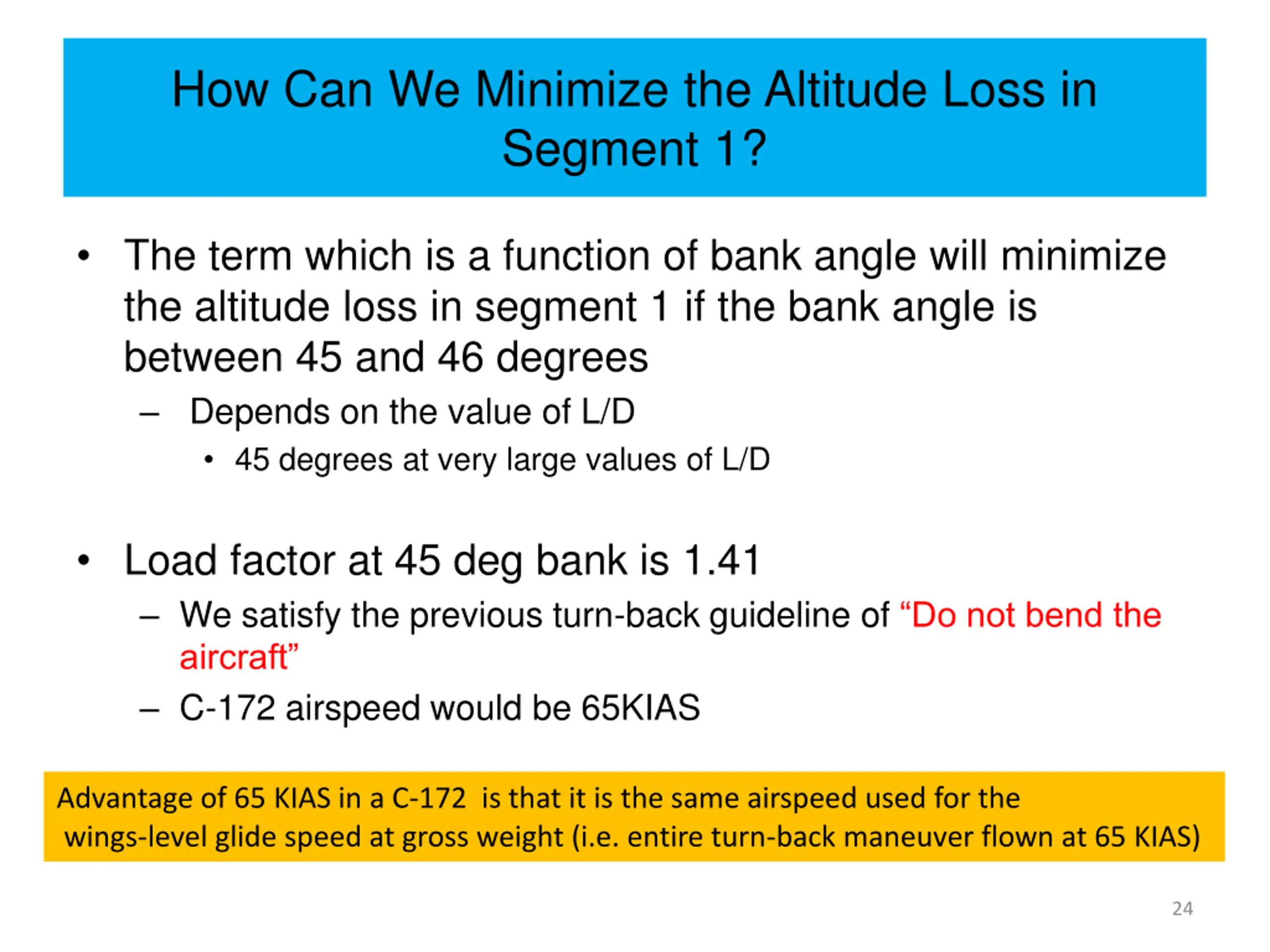 How Can We Minimize the Altitude Loss in Segment 1?

• The term which is a function of bank angle will minimize the altitude loss in segment 1 if the bank angle is between 45 and 46 degrees

– Depends on the value of L/D

• 45 degrees at very large values of L/D

• Load factor at 45 deg bank is 1.41

– We satisfy the previous turn-back guideline of “Do not bend the aircraft”

– C-172 airspeed would be 65KIAS

Advantage of 65 KIAS in a C-172 is that it is the same airspeed used for the wings-level glide speed at gross weight (i.e. entire turn-back maneuver flown at 65 KIAS)

24